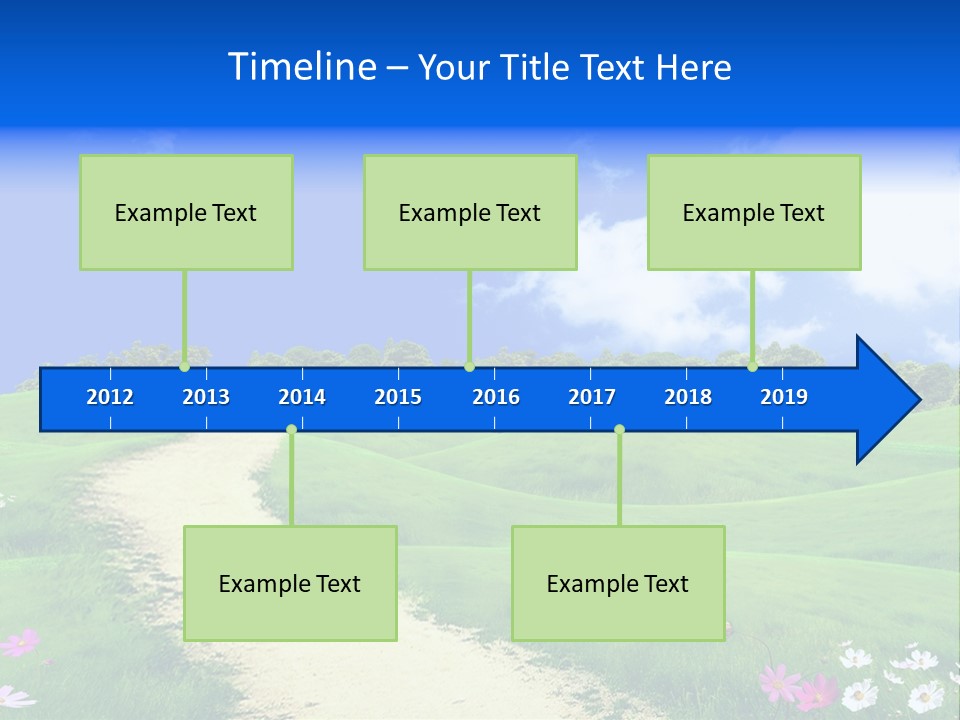 Timeline – Your Title Text Here

Example Text

Example Text

Example Text

2012 2013 2014 2015 2016 2017 2018 2019

Example Text

Example Text